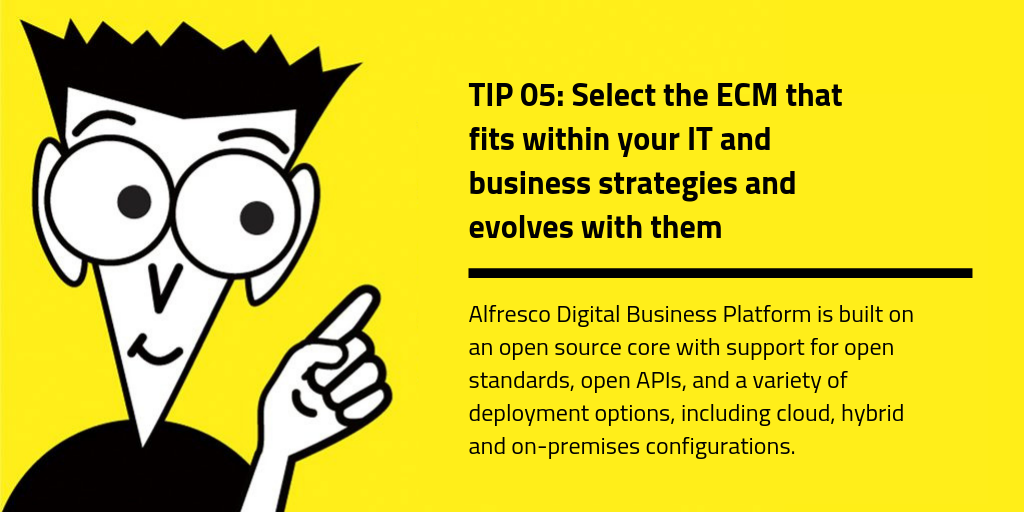 TIP 05: Select the ECM that fits within your IT and business strategies and evolves with them

Alfresco Digital Business Platform is built on an open source core with support for open standards, open APIs, and a variety of deployment options, including cloud, hybrid and on-premises configurations.